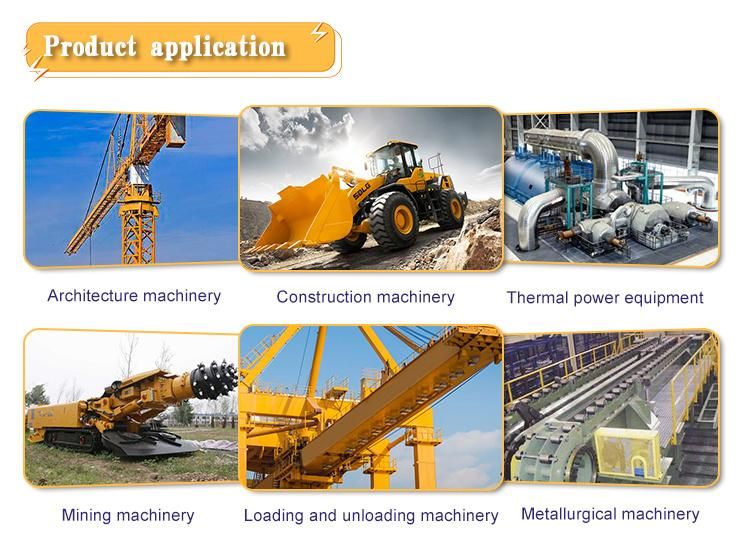 Product application

SDLG

Architecture machinery

Construction machinery

Thermal power equipment

Mining machinery

Loading and unloading machinery

Metallurgical machinery